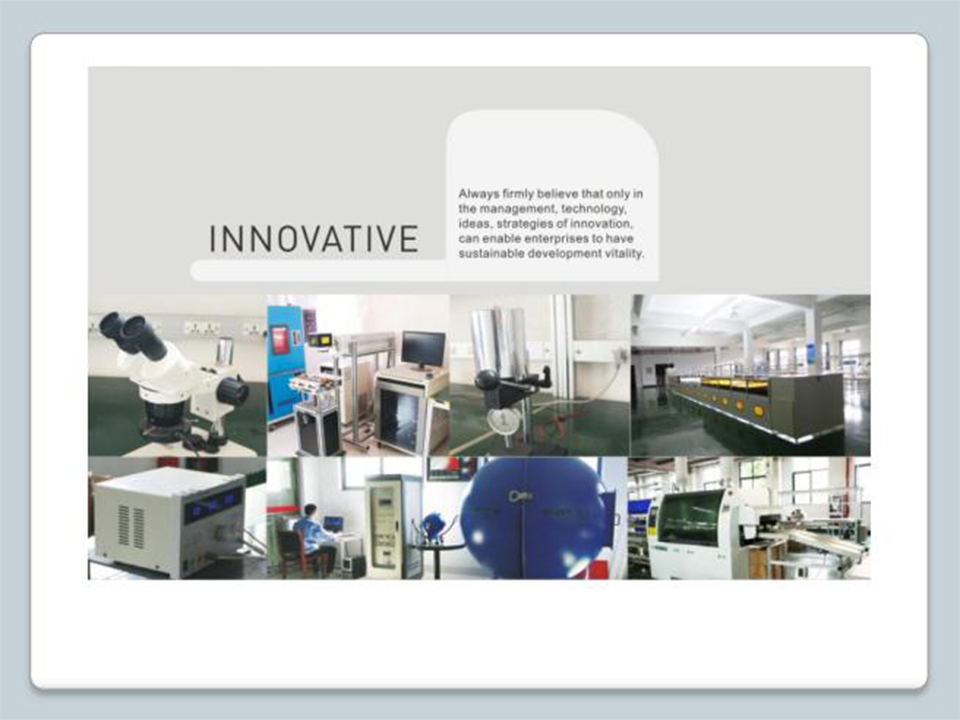 INNOVATIVE

Always firmly believe that only in the management, technology, ideas, strategies of innovation, can enable enterprises to have sustainable development vitality.